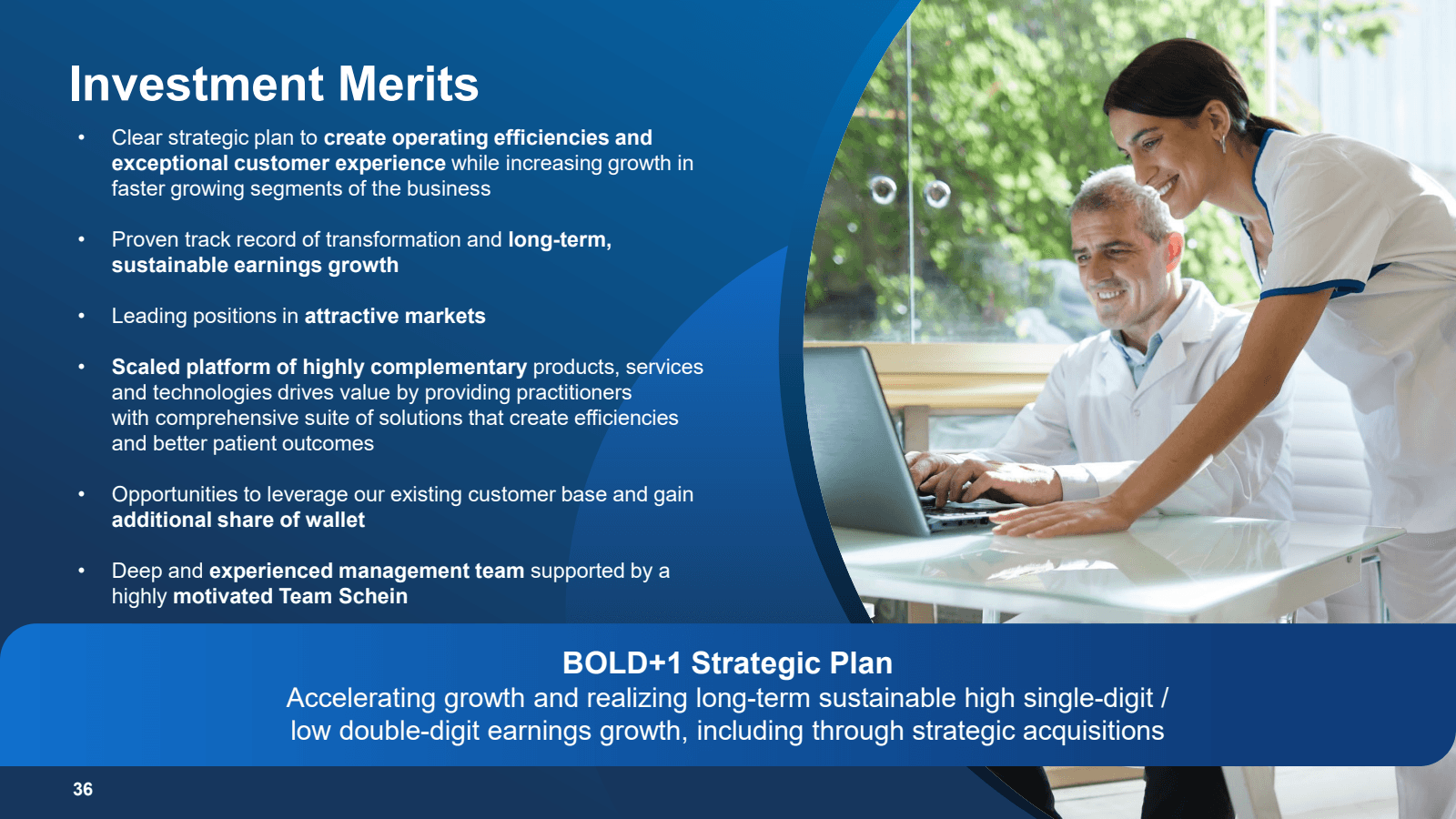 Investment Merits

• Clear strategic plan to create operating efficiencies and exceptional customer experience while increasing growth in faster growing segments of the business

• Proven track record of transformation and long-term, sustainable earnings growth

• Leading positions in attractive markets

• Scaled platform of highly complementary products, services and technologies drives value by providing practitioners with comprehensive suite of solutions that create efficiencies and better patient outcomes

• Opportunities to leverage our existing customer base and gain additional share of wallet

• Deep and experienced management team supported by a highly motivated Team Schein

BOLD+1 Strategic Plan
Accelerating growth and realizing long-term sustainable high single-digit / low double-digit earnings growth, including through strategic acquisitions

36